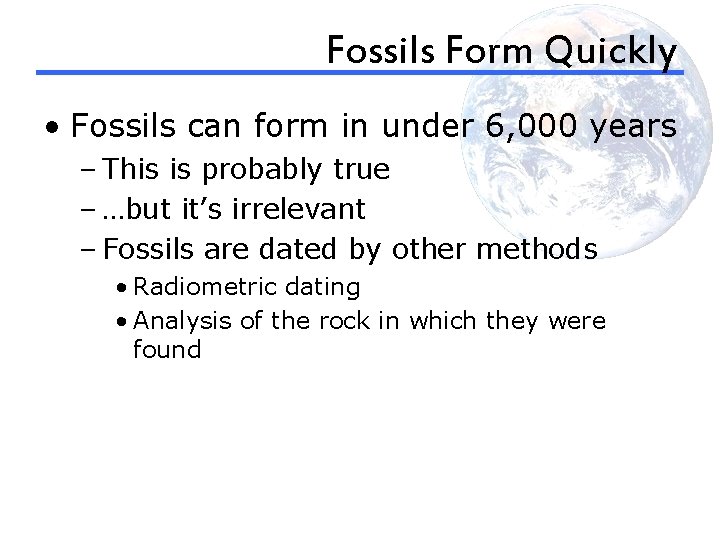 Fossils Form Quickly

• Fossils can form in under 6,000 years

– This is probably true

– …but it's irrelevant

– Fossils are dated by other methods

• Radiometric dating

• Analysis of the rock in which they were found